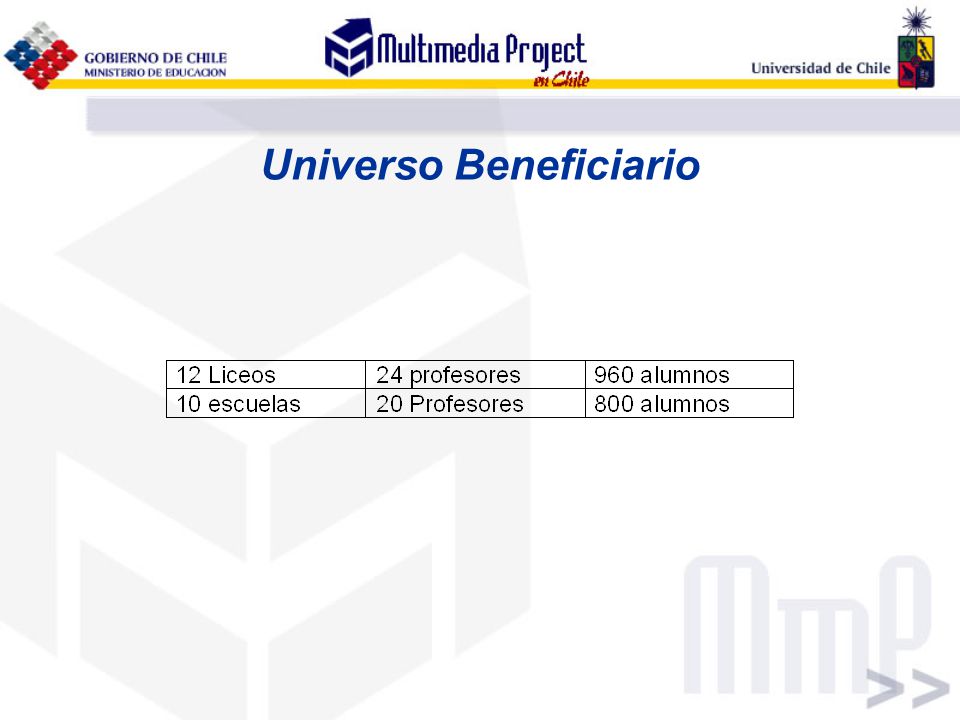 GOBIERNO DE CHILE
MINISTERIO DE EDUCACION

Multimedia Project en Chile

Universidad de Chile

Universo Beneficiario

| 12 Liceos | 24 profesores | 960 alumnos |
|---|---|---|
| 10 escuelas | 20 Profesores | 800 alumnos |

MmP >>